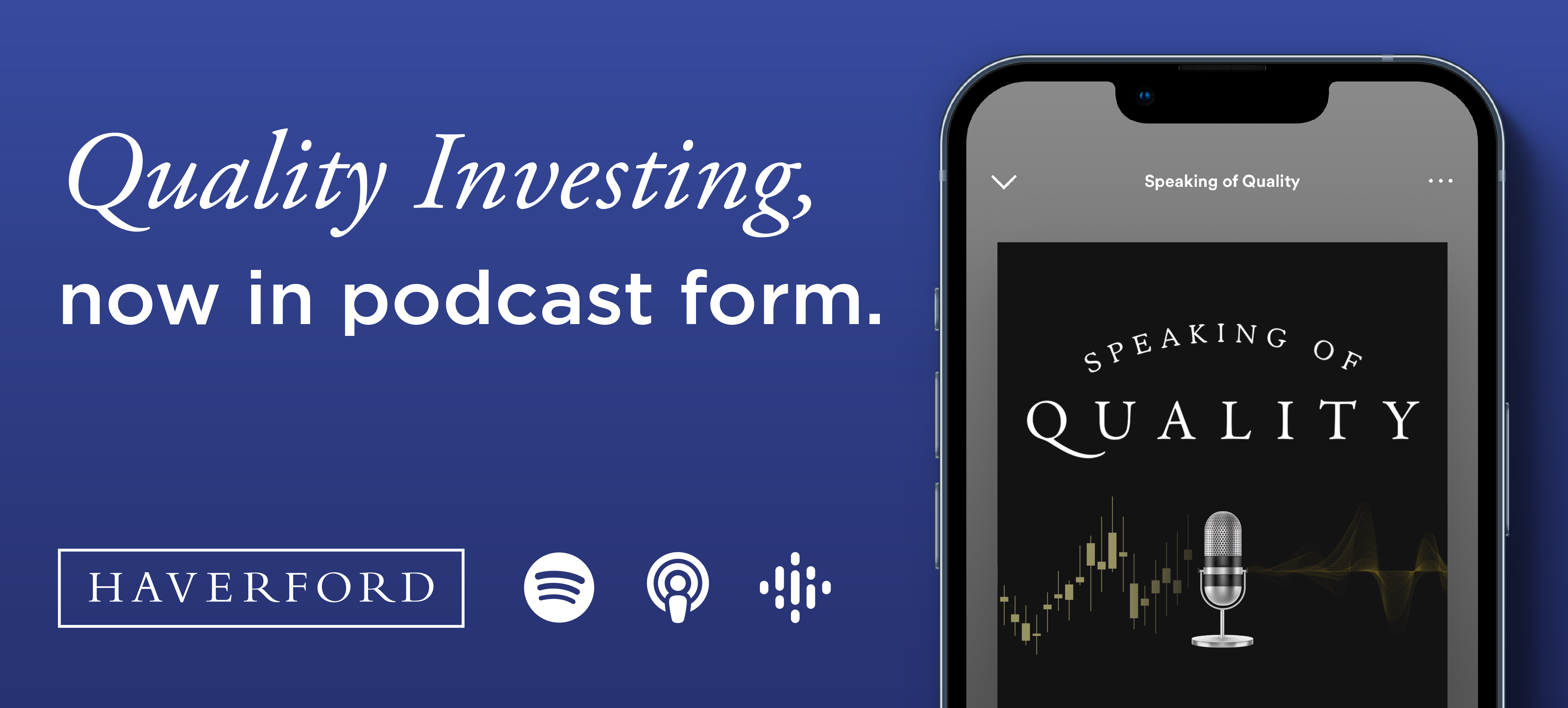 Quality Investing,
now in podcast form.

HAVERFORD

Speaking of Quality

SPEAKING OF
QUALITY